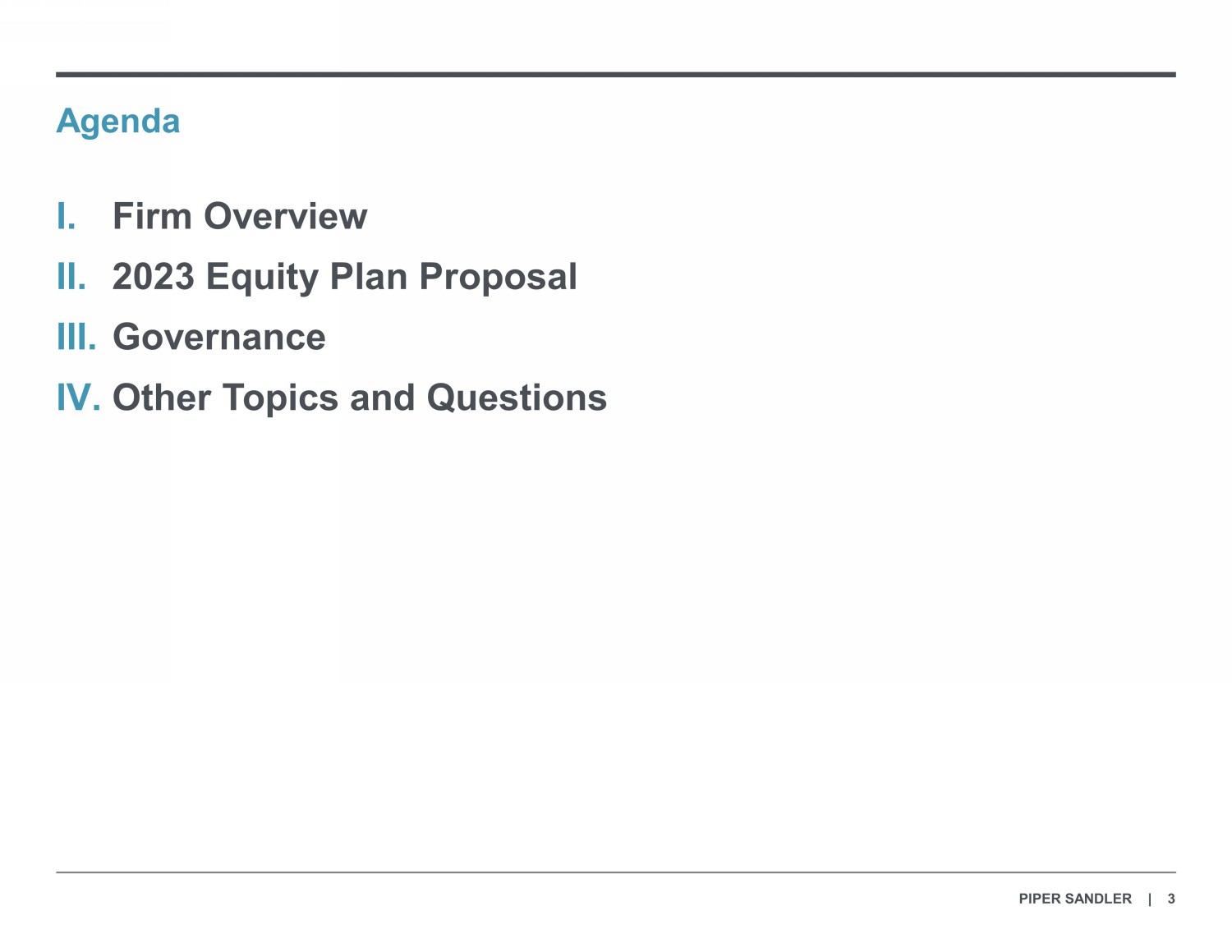 Agenda

I. Firm Overview

II. 2023 Equity Plan Proposal

III. Governance

IV. Other Topics and Questions

PIPER SANDLER | 3